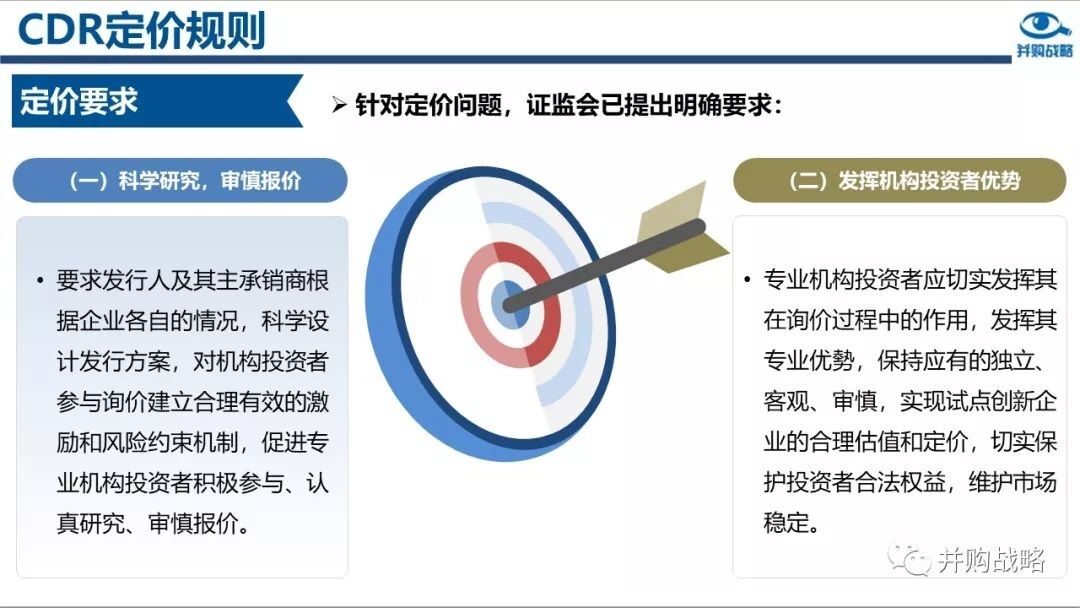 CDR定价规则

并购战略

定价要求

➢ 针对定价问题，证监会已提出明确要求：

（一）科学研究，审慎报价

• 要求发行人及其主承销商根据企业各自的情况，科学设计发行方案，对机构投资者参与询价建立合理有效的激励和风险约束机制，促进专业机构投资者积极参与、认真研究、审慎报价。

（二）发挥机构投资者优势

• 专业机构投资者应切实发挥其在询价过程中的作用，发挥其专业优势，保持应有的独立、客观、审慎，实现试点创新企业的合理估值和定价，切实保护投资者合法权益，维护市场稳定。

并购战略